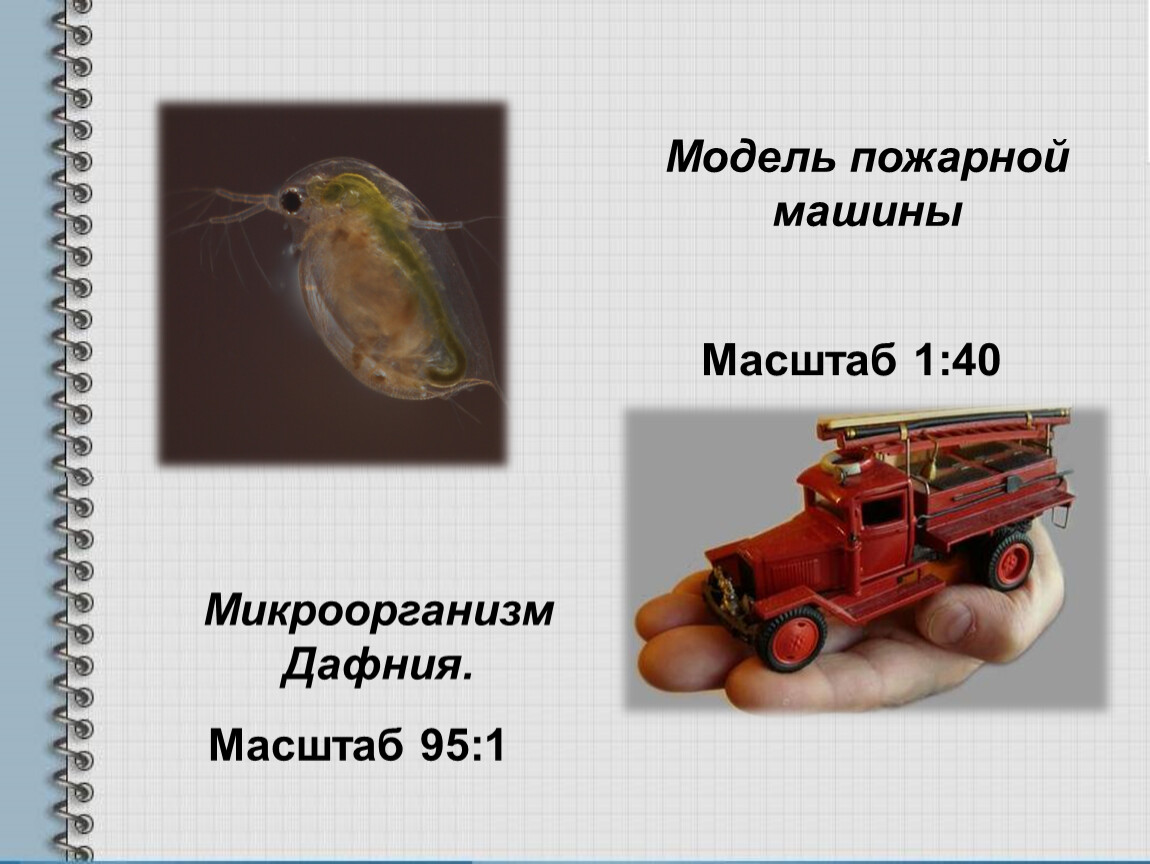 Модель пожарной машины

Масштаб 1:40

Микроорганизм Дафния.

Масштаб 95:1